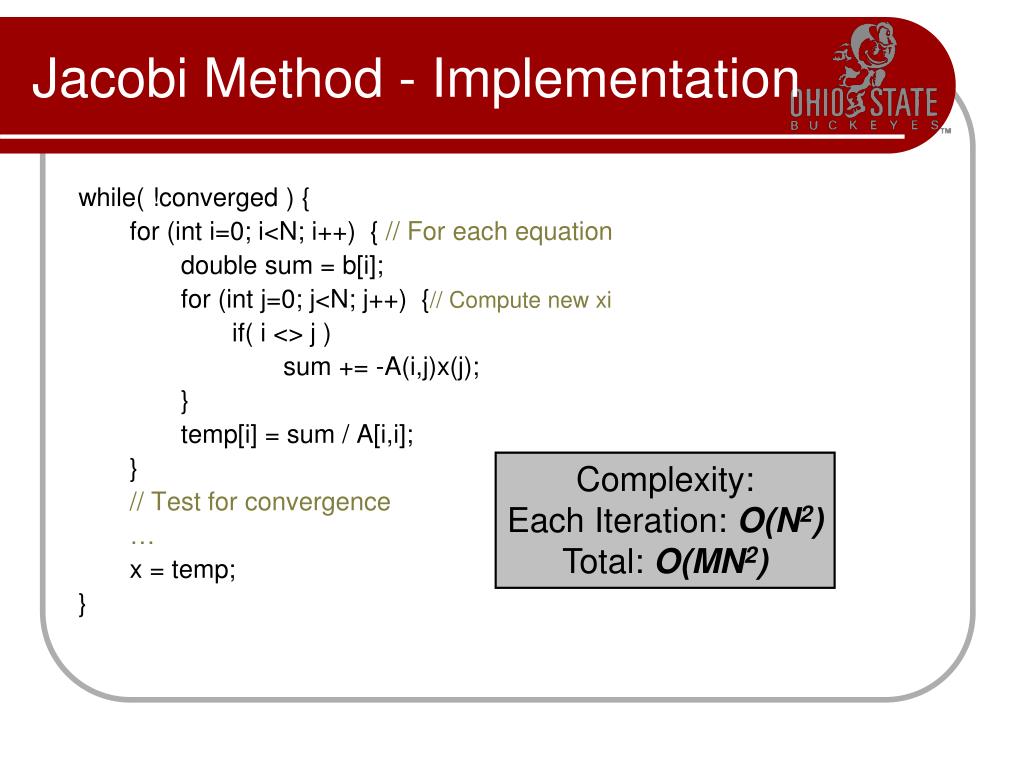 Jacobi Method - Implementation

OHIO STATE BUCKEYES™

while( !converged ) {
for (int i=0; i<N; i++) { // For each equation
double sum = b[i];
for (int j=0; j<N; j++) {// Compute new xi
if( i <> j )
sum += -A(i,j)x(j);
}
temp[i] = sum / A[i,i];
}
// Test for convergence
…
x = temp;
}

Complexity:
Each Iteration: $O(N^2)$
Total: $O(MN^2)$